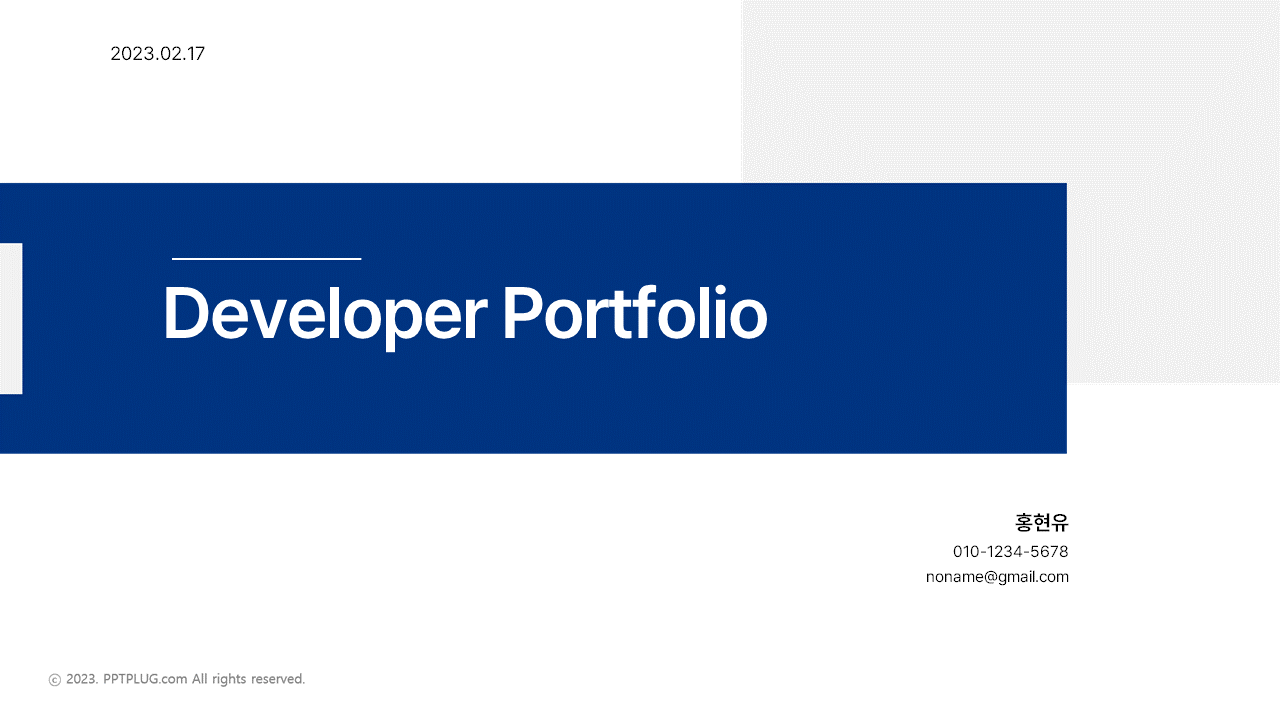 2023.02.17

Developer Portfolio

홍현유
010-1234-5678
noname@gmail.com

ⓒ 2023. PPTPLUG.com All rights reserved.